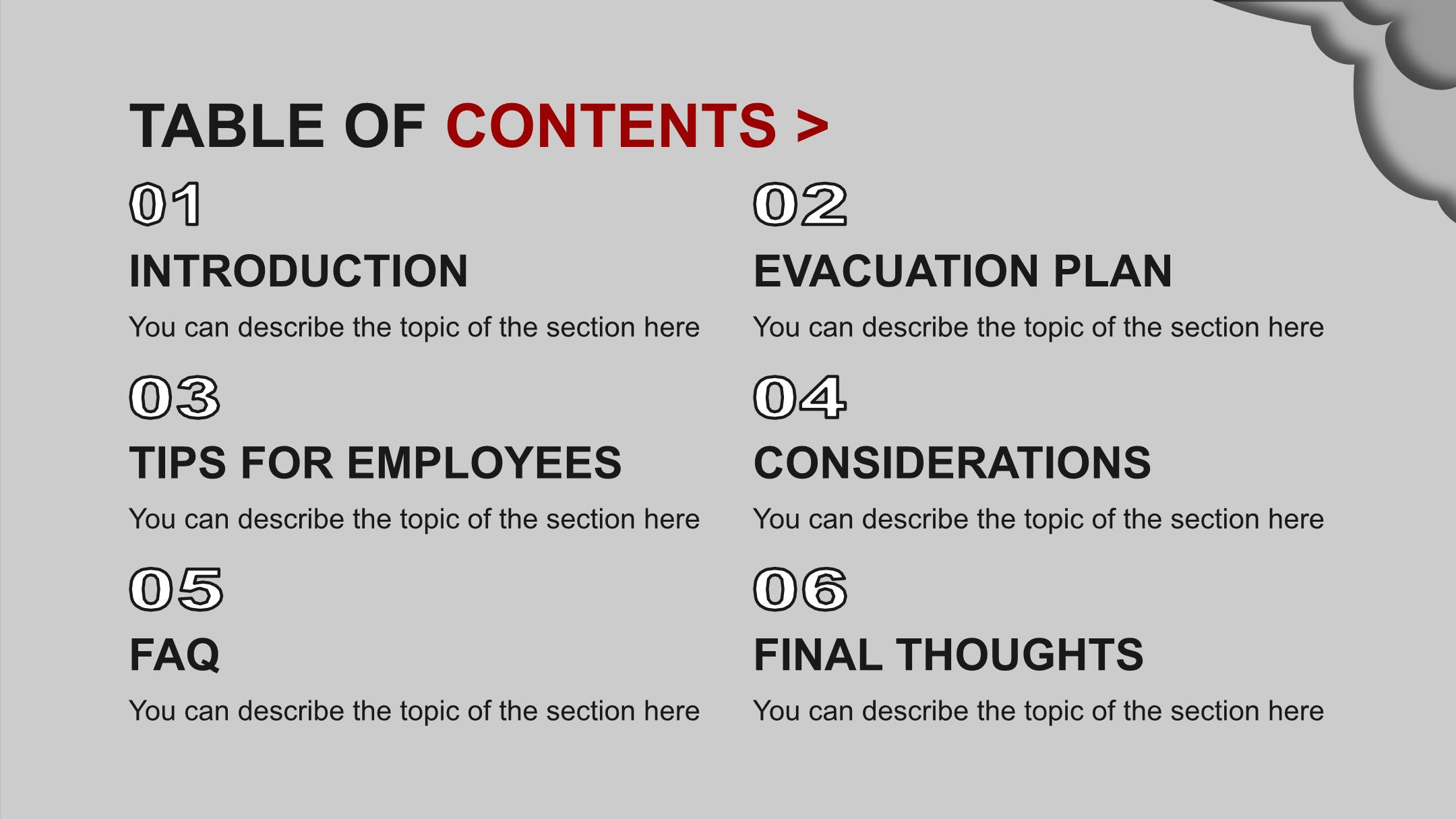 TABLE OF CONTENTS >

01

INTRODUCTION

You can describe the topic of the section here

02

EVACUATION PLAN

You can describe the topic of the section here

03

TIPS FOR EMPLOYEES

You can describe the topic of the section here

04

CONSIDERATIONS

You can describe the topic of the section here

05

FAQ

You can describe the topic of the section here

06

FINAL THOUGHTS

You can describe the topic of the section here